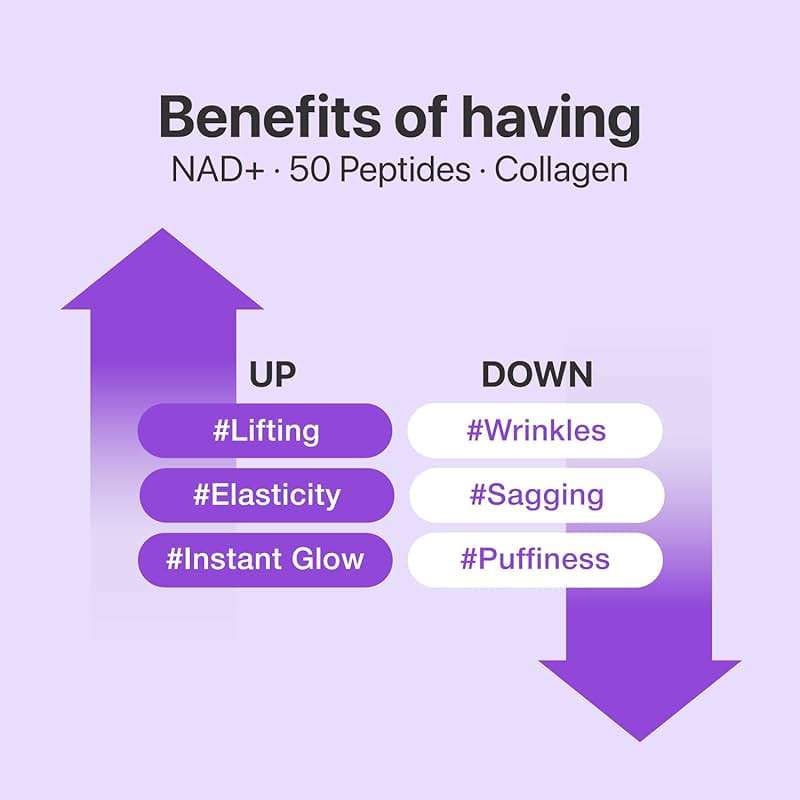 Benefits of having
NAD+ · 50 Peptides · Collagen

UP
#Lifting
#Elasticity
#Instant Glow

DOWN
#Wrinkles
#Sagging
#Puffiness